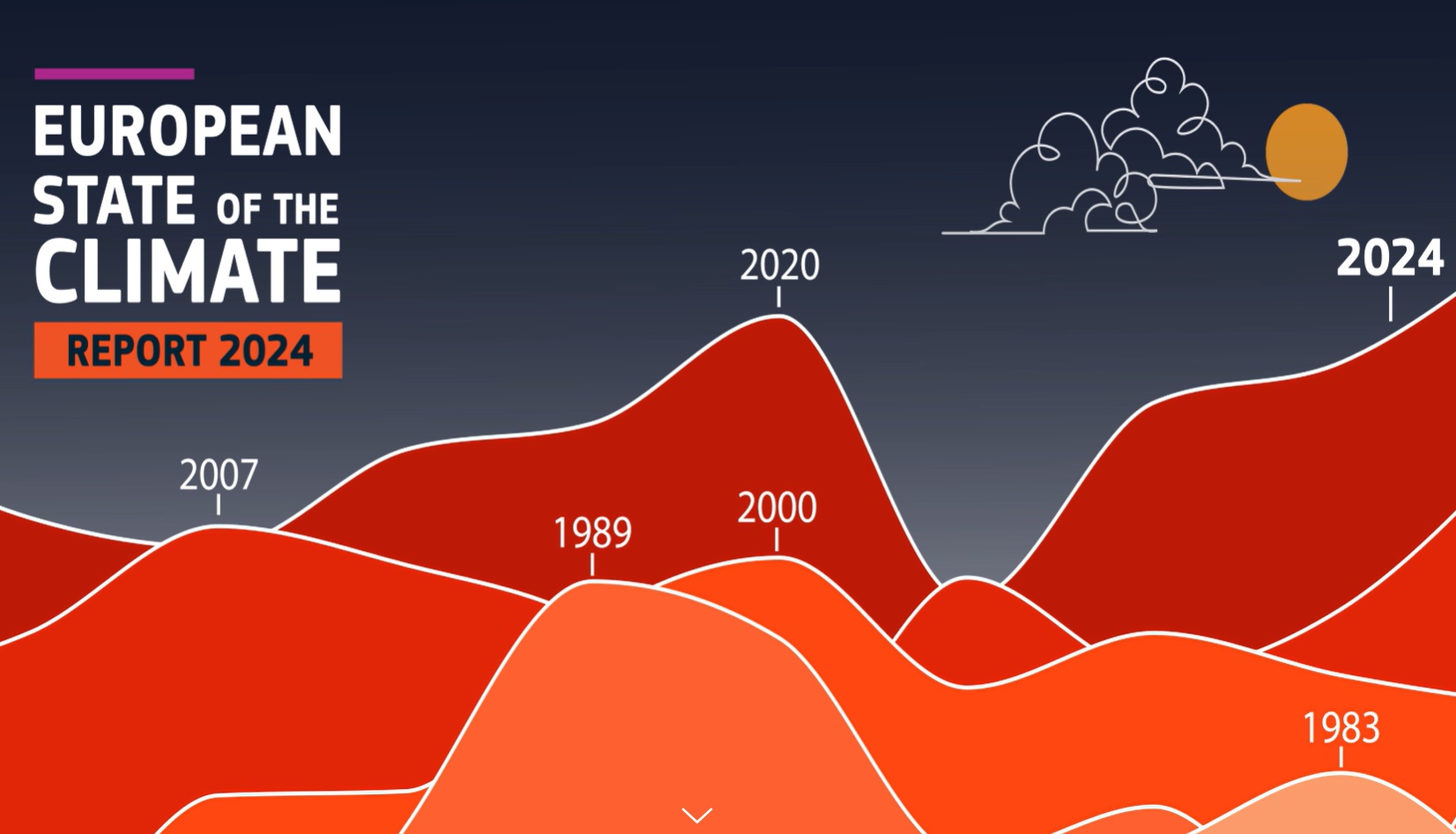 EUROPEAN STATE OF THE CLIMATE

REPORT 2024

2020

2024

2007

1989

2000

1983